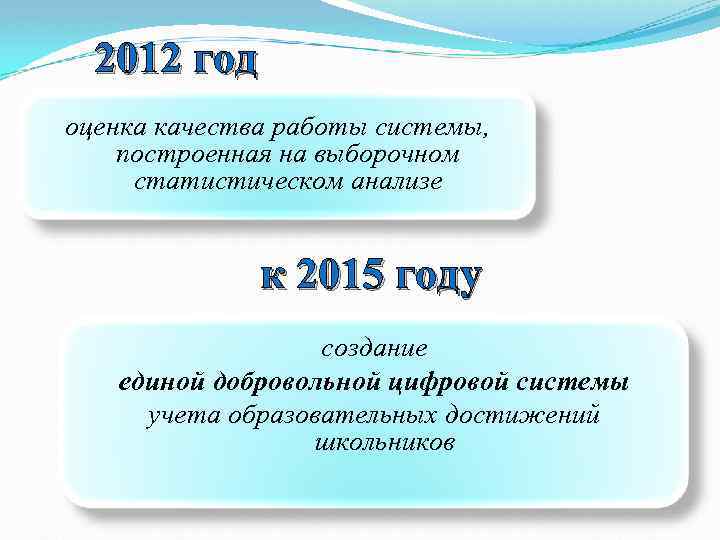 2012 год

оценка качества работы системы, построенная на выборочном статистическом анализе

к 2015 году

создание
единой добровольной цифровой системы
учета образовательных достижений школьников